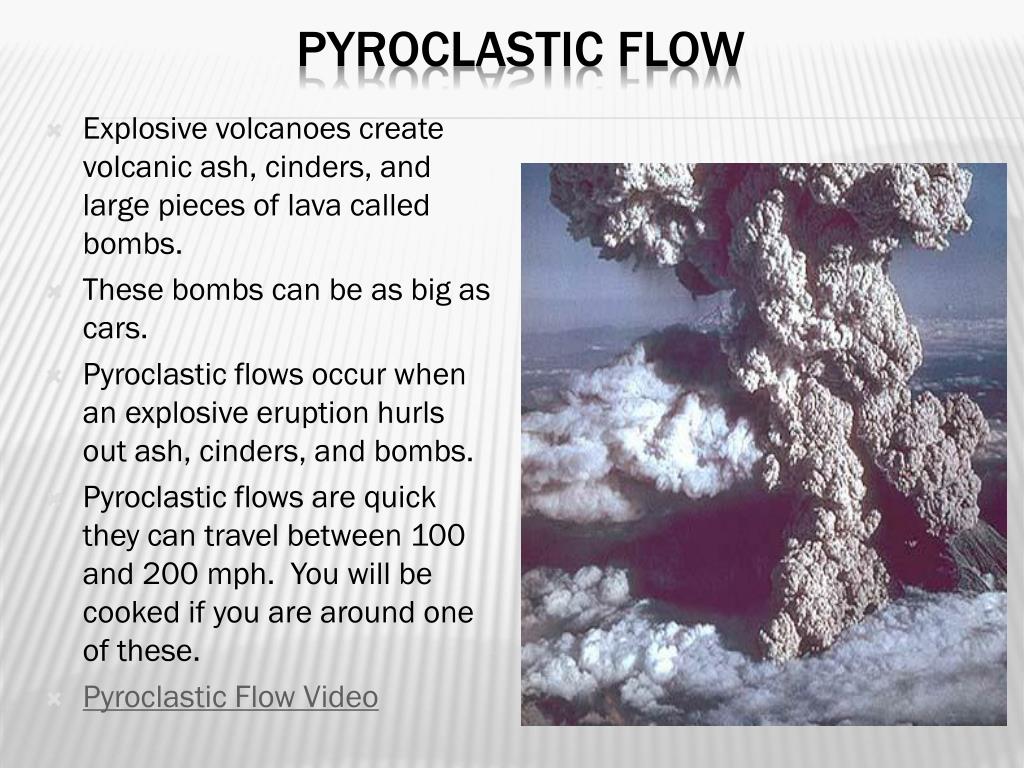 PYROCLASTIC FLOW

Explosive volcanoes create volcanic ash, cinders, and large pieces of lava called bombs.

These bombs can be as big as cars.

Pyroclastic flows occur when an explosive eruption hurls out ash, cinders, and bombs.

Pyroclastic flows are quick they can travel between 100 and 200 mph. You will be cooked if you are around one of these.

Pyroclastic Flow Video